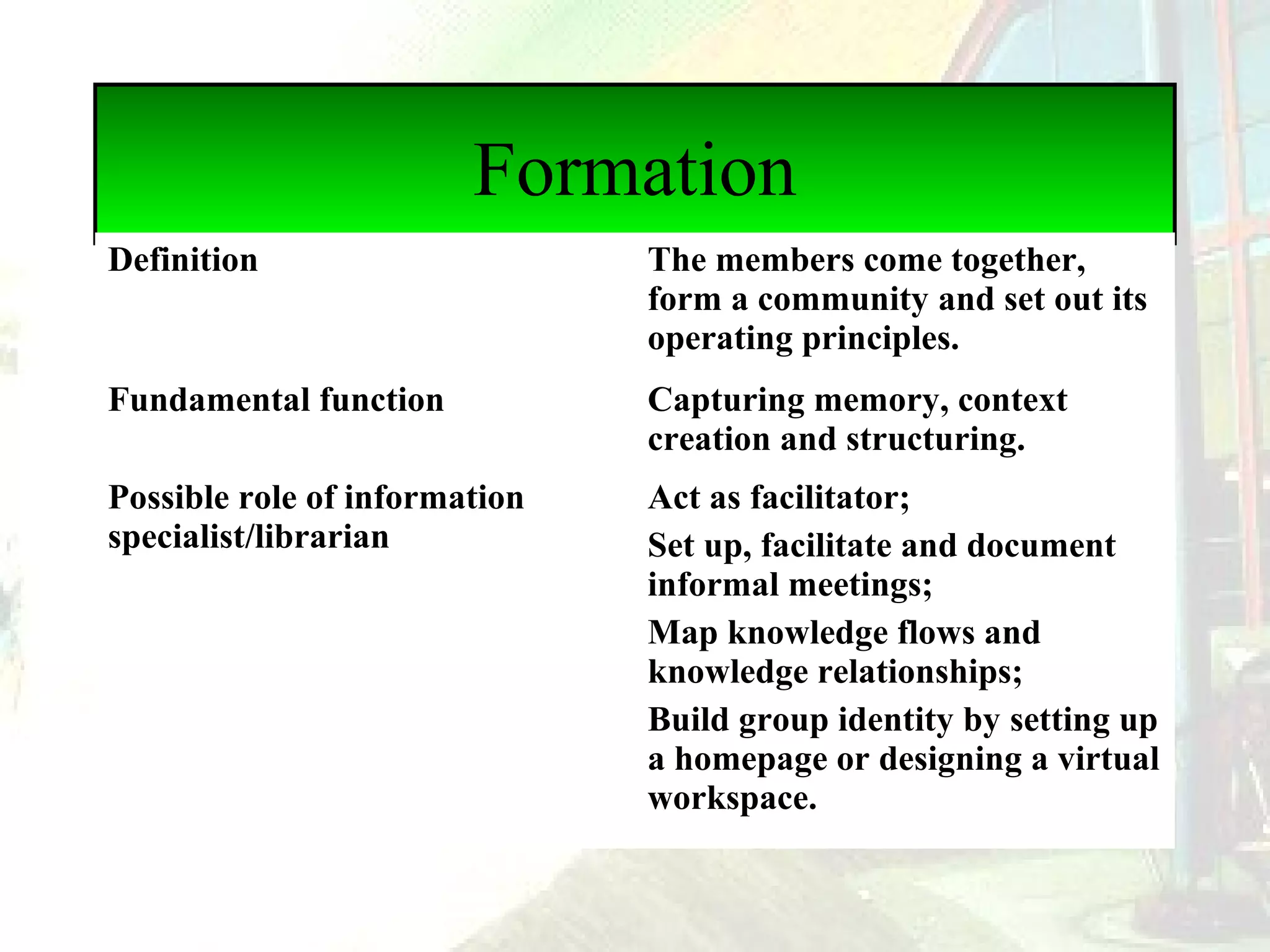 Formation

| | |
|---|---|
| Definition | The members come together, form a community and set out its operating principles. |
| Fundamental function | Capturing memory, context creation and structuring. |
| Possible role of information specialist/librarian | Act as facilitator; Set up, facilitate and document informal meetings; Map knowledge flows and knowledge relationships; Build group identity by setting up a homepage or designing a virtual workspace. |